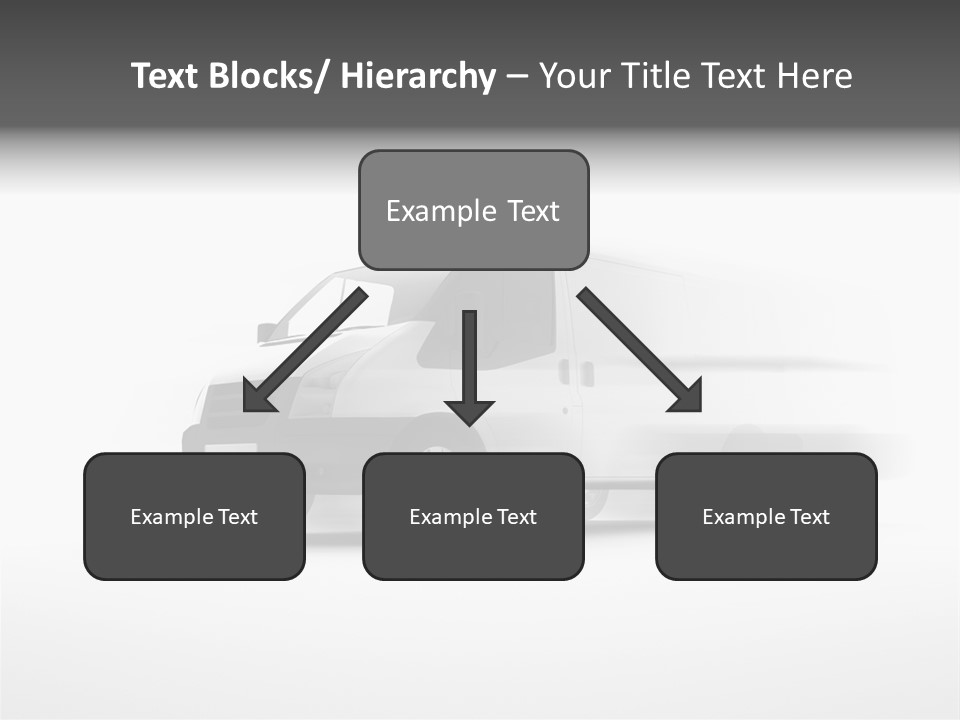 Text Blocks/ Hierarchy – Your Title Text Here

Example Text

Example Text

Example Text

Example Text